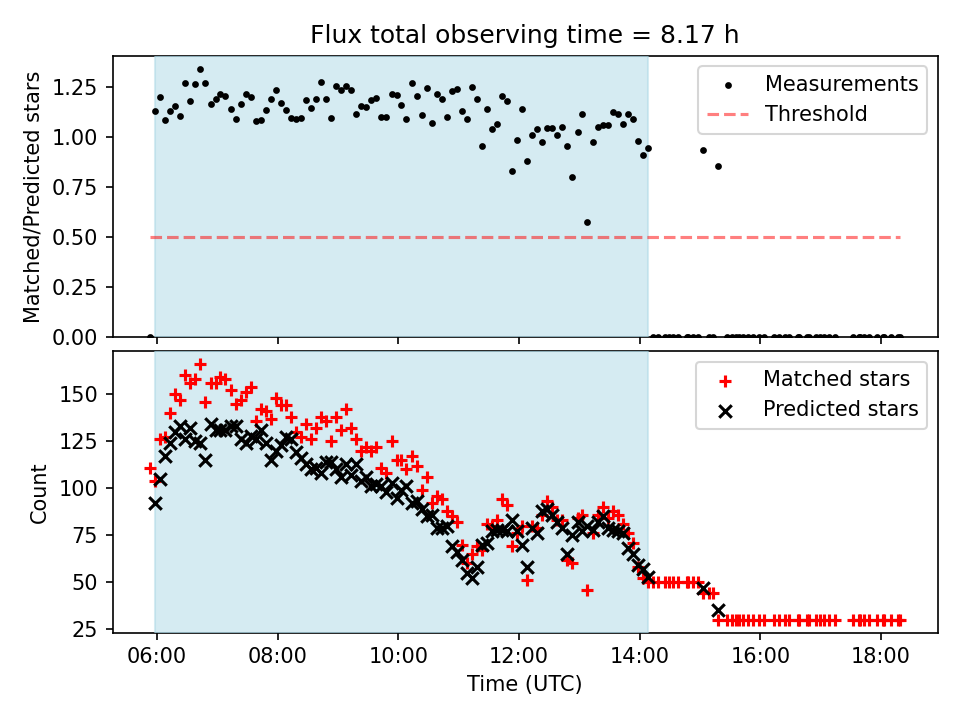 Flux total observing time = 8.17 h

Matched/Predicted stars

1.25
1.00
0.75
0.50
0.25
0.00

Measurements
Threshold

Count

150
125
100
75
50
25

Matched stars
Predicted stars

06:00
08:00
10:00
12:00
14:00
16:00
18:00

Time (UTC)